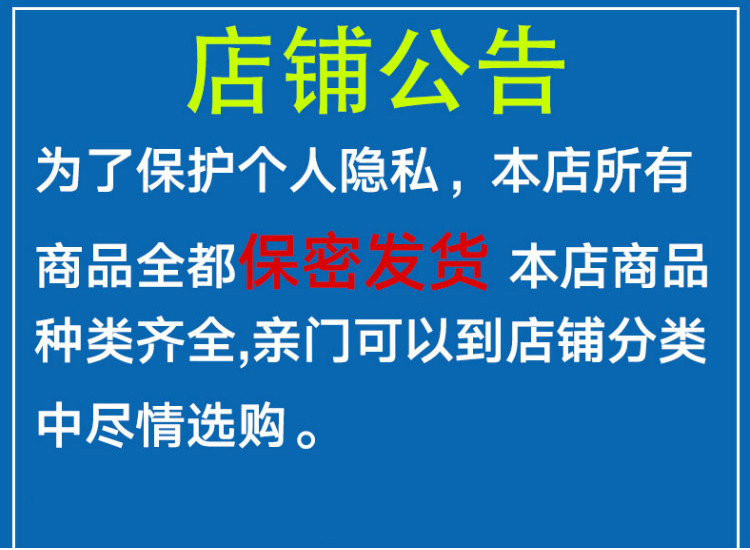 店铺公告

为了保护个人隐私，本店所有商品全都保密发货 本店商品种类齐全,亲门可以到店铺分类中尽情选购。